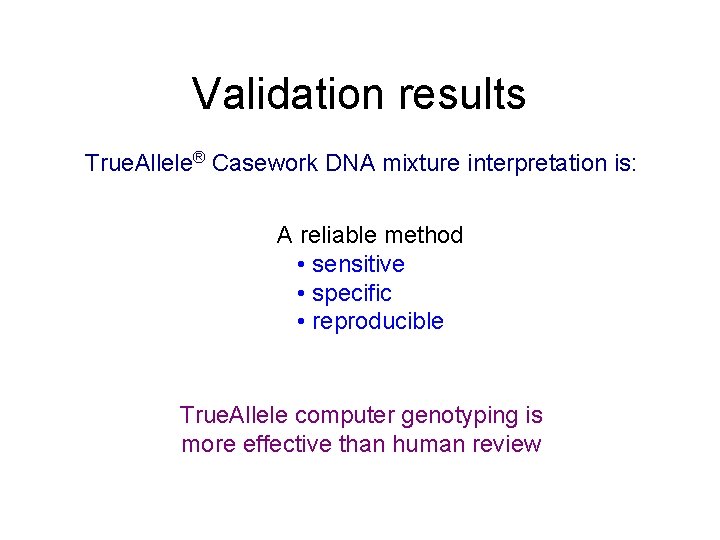 Validation results

TrueAllele® Casework DNA mixture interpretation is:

A reliable method
• sensitive
• specific
• reproducible

TrueAllele computer genotyping is more effective than human review